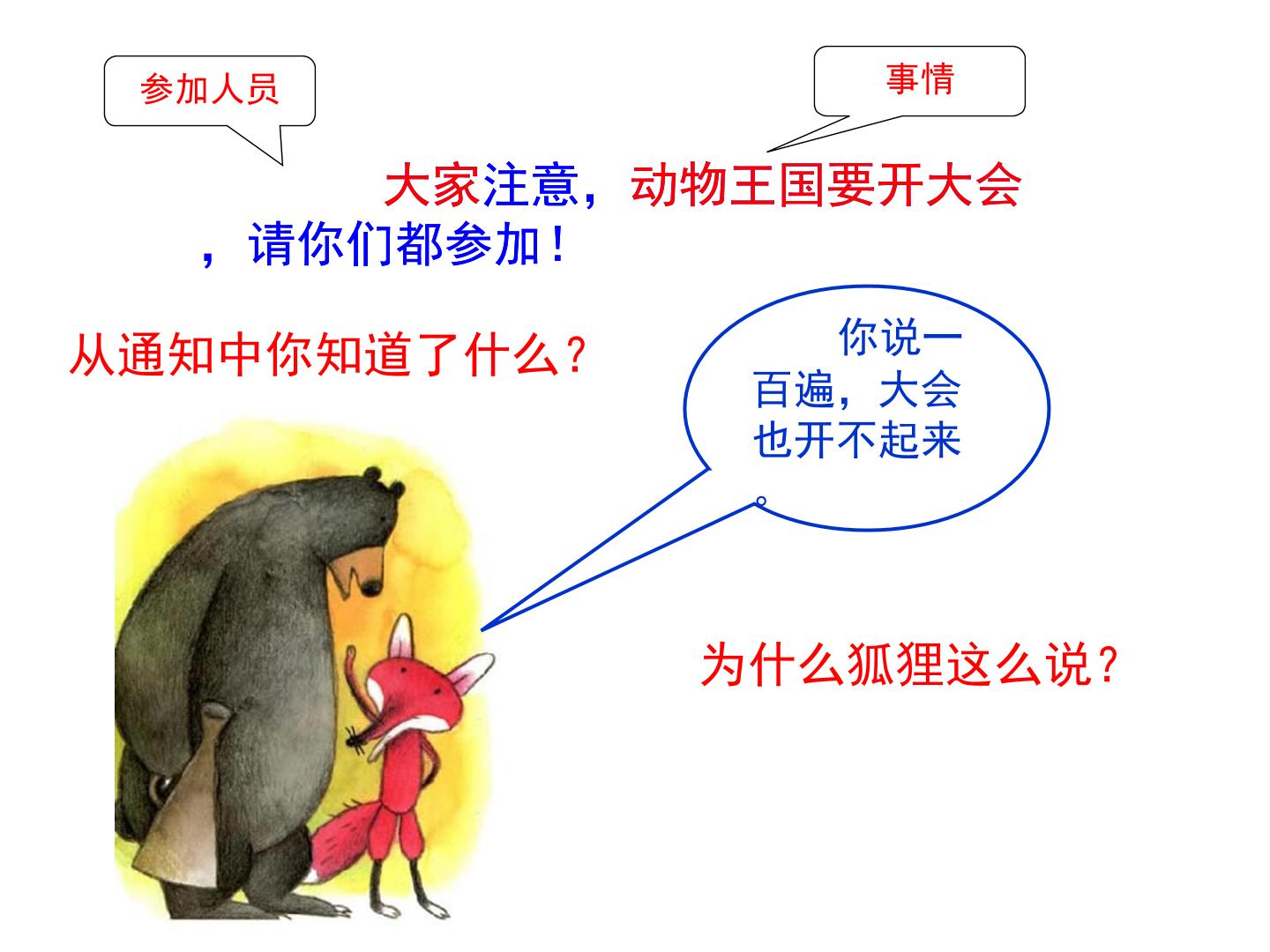 参加人员

事情

大家注意，动物王国要开大会，请你们都参加！

从通知中你知道了什么？

你说一百遍，大会也开不起来

为什么狐狸这么说？